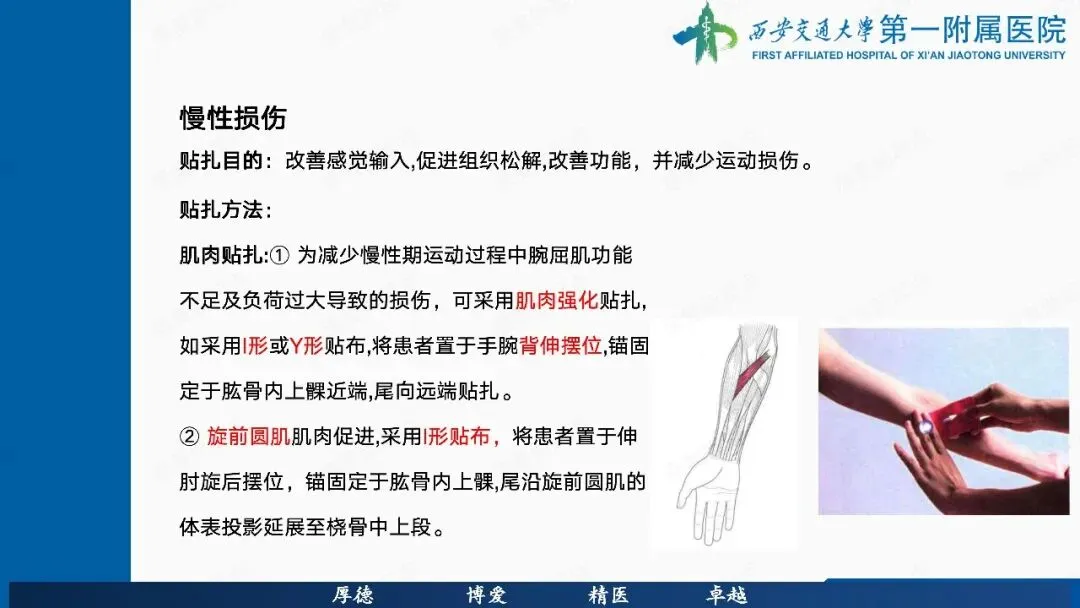 西安交通大學第一附属医院
FIRST AFFILIATED HOSPITAL OF XI'AN JIAOTONG UNIVERSITY

慢性损伤

贴扎目的：改善感觉输入,促进组织松解,改善功能，并减少运动损伤。

贴扎方法：

肌肉贴扎:① 为减少慢性期运动过程中腕屈肌功能不足及负荷过大导致的损伤，可采用肌肉强化贴扎,如采用I形或Y形贴布,将患者置于手腕背伸摆位,锚固定于肱骨内上髁近端,尾向远端贴扎。

② 旋前圆肌肌肉促进,采用I形贴布，将患者置于伸肘旋后摆位，锚固定于肱骨内上髁,尾沿旋前圆肌的体表投影延展至桡骨中上段。

厚德　博爱　精医　卓越